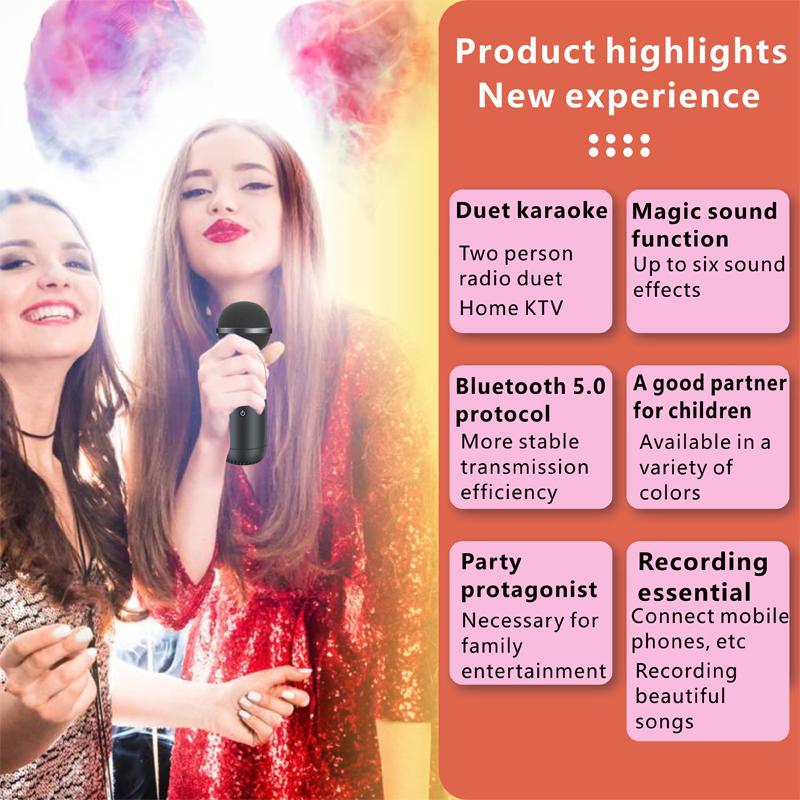 Product highlights
New experience

Duet karaoke
Two person radio duet
Home KTV

Magic sound function
Up to six sound effects

Bluetooth 5.0 protocol
More stable transmission efficiency

A good partner for children
Available in a variety of colors

Party protagonist
Necessary for family entertainment

Recording essential
Connect mobile phones, etc
Recording beautiful songs